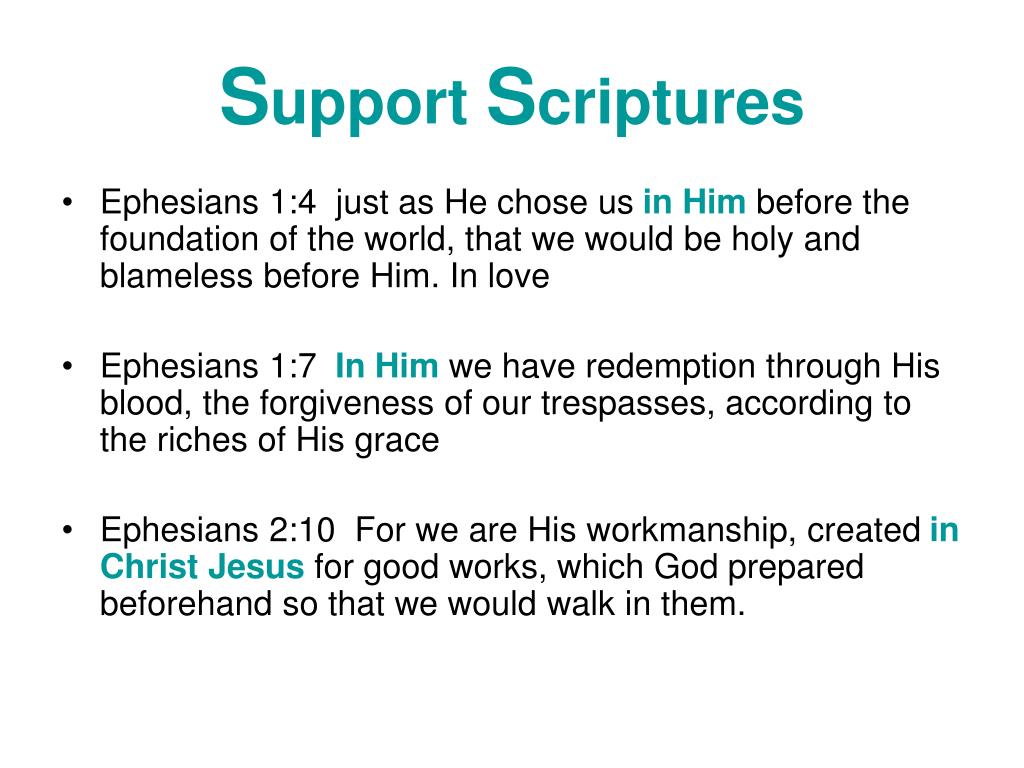 Support Scriptures

• Ephesians 1:4 just as He chose us in Him before the foundation of the world, that we would be holy and blameless before Him. In love

• Ephesians 1:7 In Him we have redemption through His blood, the forgiveness of our trespasses, according to the riches of His grace

• Ephesians 2:10 For we are His workmanship, created in Christ Jesus for good works, which God prepared beforehand so that we would walk in them.